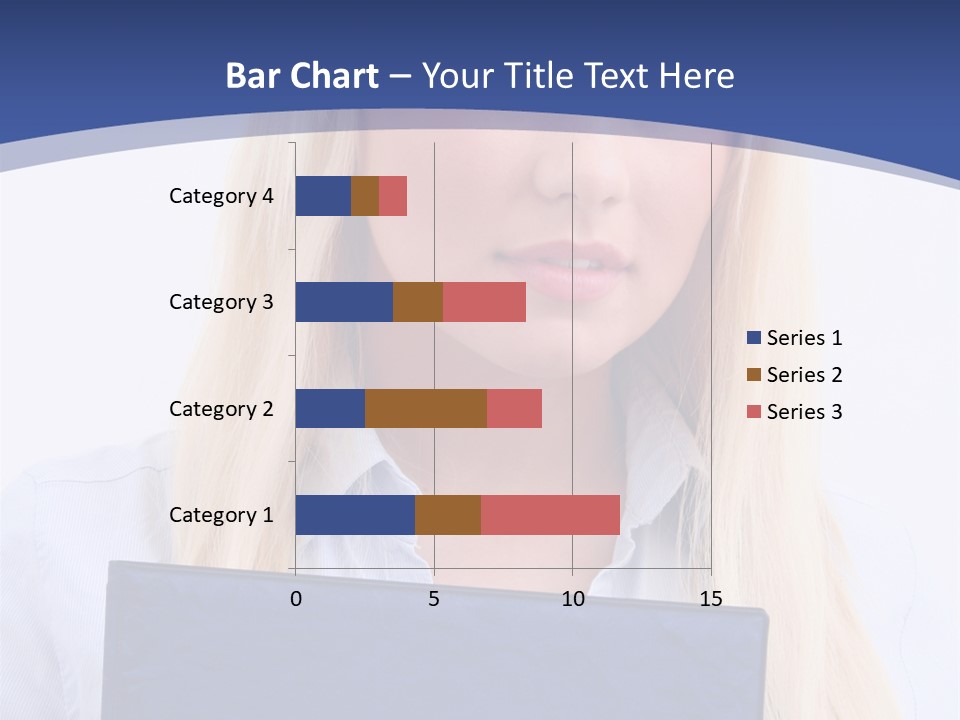 Bar Chart – Your Title Text Here

Category 4
Category 3
Category 2
Category 1

0
5
10
15

Series 1
Series 2
Series 3